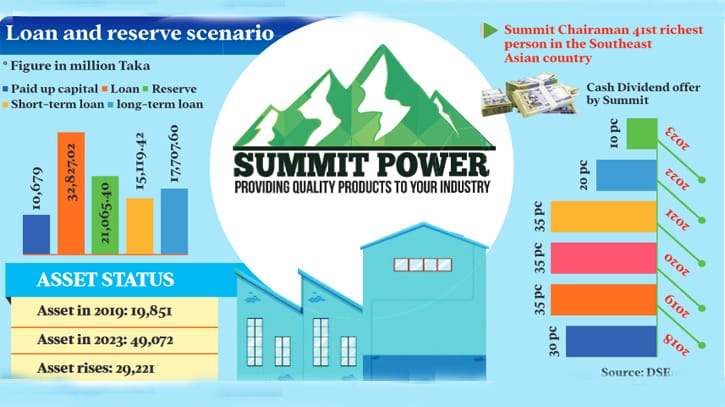 Loan and reserve scenario

* Figure in million Taka

Paid up capital Loan Reserve
Short-term loan long-term loan

10,679
32,827.02
21,065.40
15,119.42
17,707.60

ASSET STATUS

Asset in 2019: 19,851

Asset in 2023: 49,072

Asset rises: 29,221

SUMMIT POWER
PROVIDING QUALITY PRODUCTS TO YOUR INDUSTRY

Summit Chairaman 41st richest person in the Southeast Asian country

Cash Dividend offer by Summit

10 pc
2023

20 pc
2022

35 pc
2021

35 pc
2020

35 pc
2019

30 pc
2018

Source: DSE